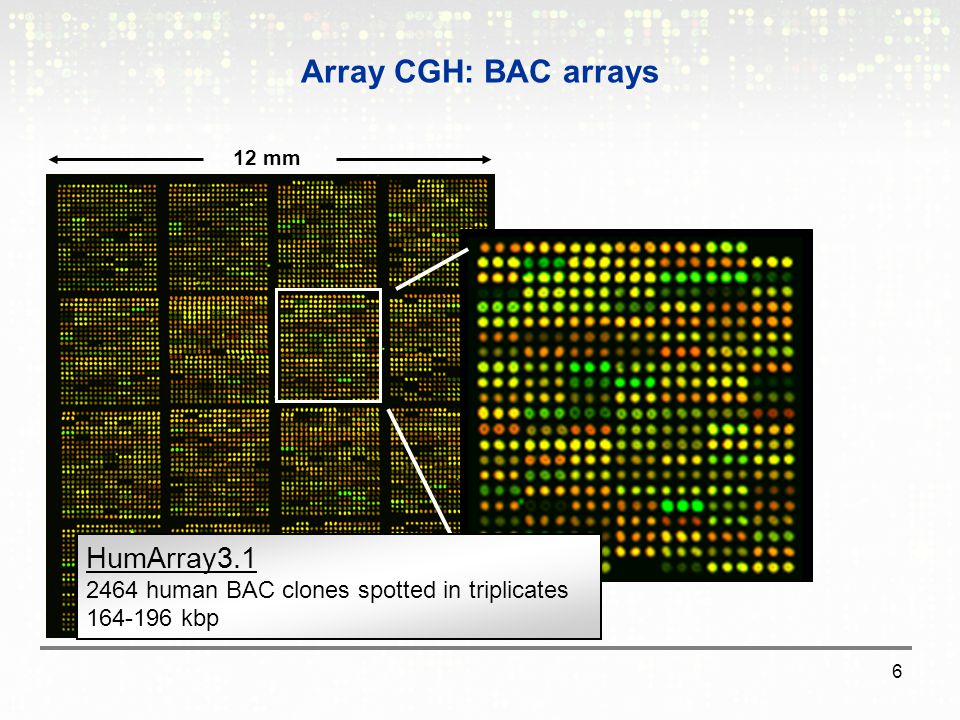 Array CGH: BAC arrays

12 mm

HumArray3.1
2464 human BAC clones spotted in triplicates
164-196 kbp

6